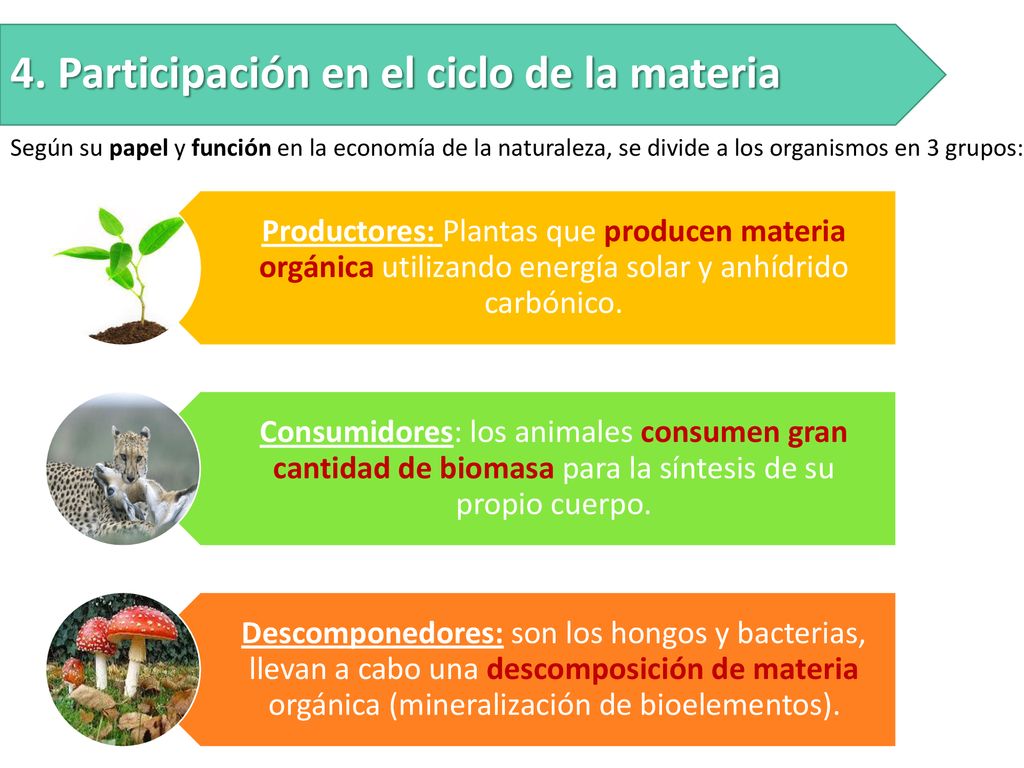 4. Participación en el ciclo de la materia

Según su papel y función en la economía de la naturaleza, se divide a los organismos en 3 grupos:

Productores: Plantas que producen materia orgánica utilizando energía solar y anhídrido carbónico.

Consumidores: los animales consumen gran cantidad de biomasa para la síntesis de su propio cuerpo.

Descomponedores: son los hongos y bacterias, llevan a cabo una descomposición de materia orgánica (mineralización de bioelementos).